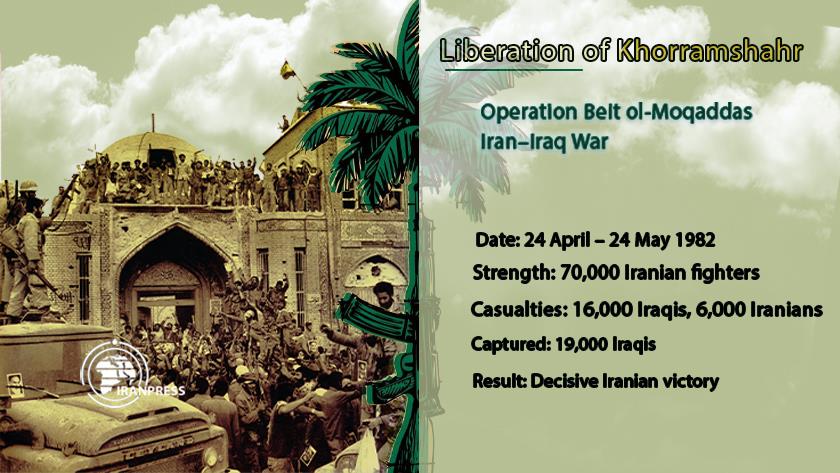 Liberation of Khorramshahr

Operation Beit ol-Moqaddas
Iran–Iraq War

Date: 24 April – 24 May 1982
Strength: 70,000 Iranian fighters
Casualties: 16,000 Iraqis, 6,000 Iranians
Captured: 19,000 Iraqis
Result: Decisive Iranian victory

IRANPRESS